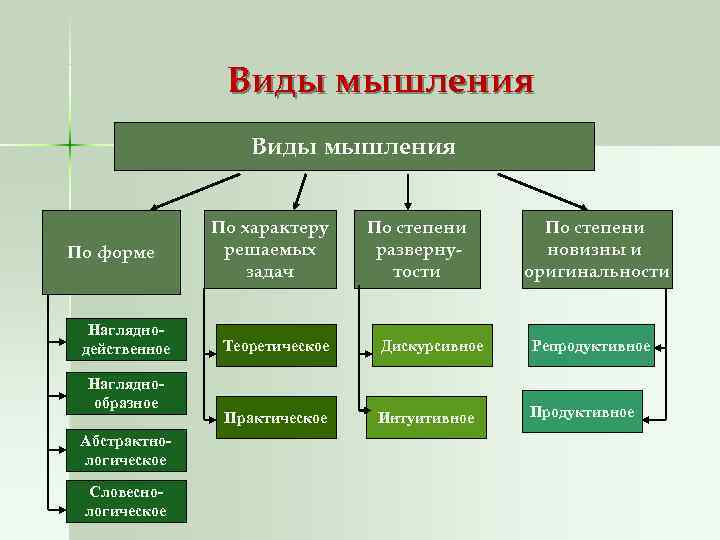 Виды мышления

Виды мышления

По форме

Наглядно-действенное

Наглядно-образное

Абстрактно-логическое

Словесно-логическое

По характеру решаемых задач

Теоретическое

Практическое

По степени развернутости

Дискурсивное

Интуитивное

По степени новизны и оригинальности

Репродуктивное

Продуктивное